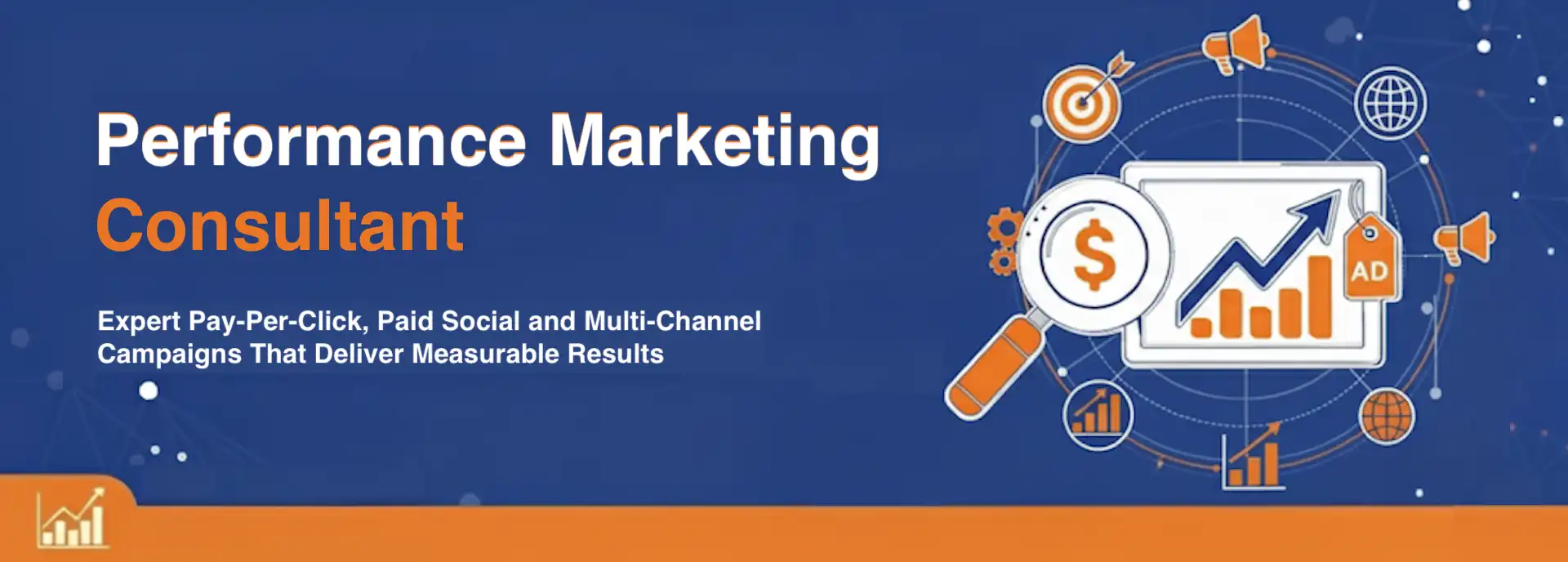 Performance Marketing Consultant

Expert Pay-Per-Click, Paid Social and Multi-Channel Campaigns That Deliver Measurable Results

$

AD